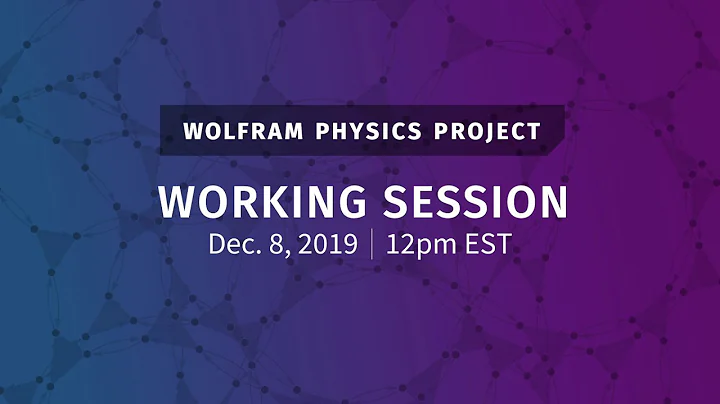 WOLFRAM PHYSICS PROJECT

WORKING SESSION

Dec. 8, 2019 | 12pm EST